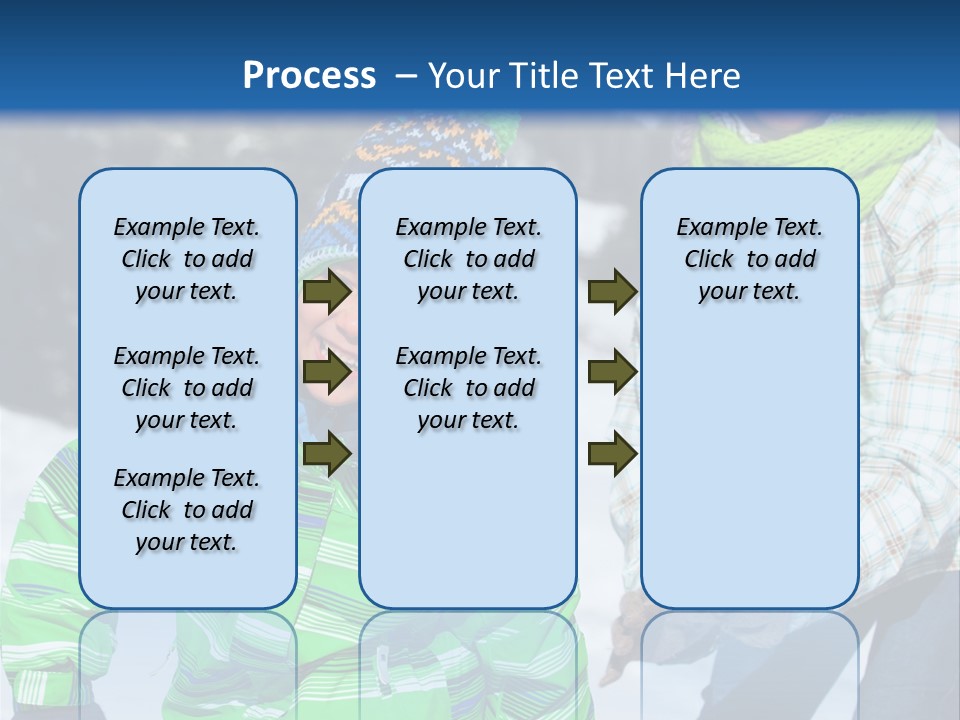 Process – Your Title Text Here

Example Text. Click to add your text.

Example Text. Click to add your text.

Example Text. Click to add your text.

Example Text. Click to add your text.

Example Text. Click to add your text.

Example Text. Click to add your text.